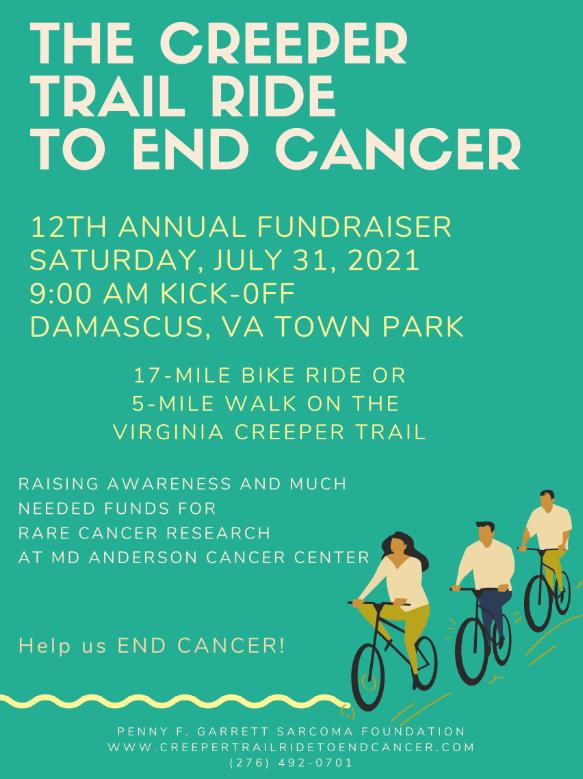 THE CREEPER TRAIL RIDE TO END CANCER

12TH ANNUAL FUNDRAISER
SATURDAY, JULY 31, 2021
9:00 AM KICK-0FF
DAMASCUS, VA TOWN PARK

17-MILE BIKE RIDE OR
5-MILE WALK ON THE
VIRGINIA CREEPER TRAIL

RAISING AWARENESS AND MUCH NEEDED FUNDS FOR RARE CANCER RESEARCH AT MD ANDERSON CANCER CENTER

Help us END CANCER!

PENNY F. GARRETT SARCOMA FOUNDATION
WWW.CREEPERTRAILRIDETOENDCANCER.COM
(276) 492-0701